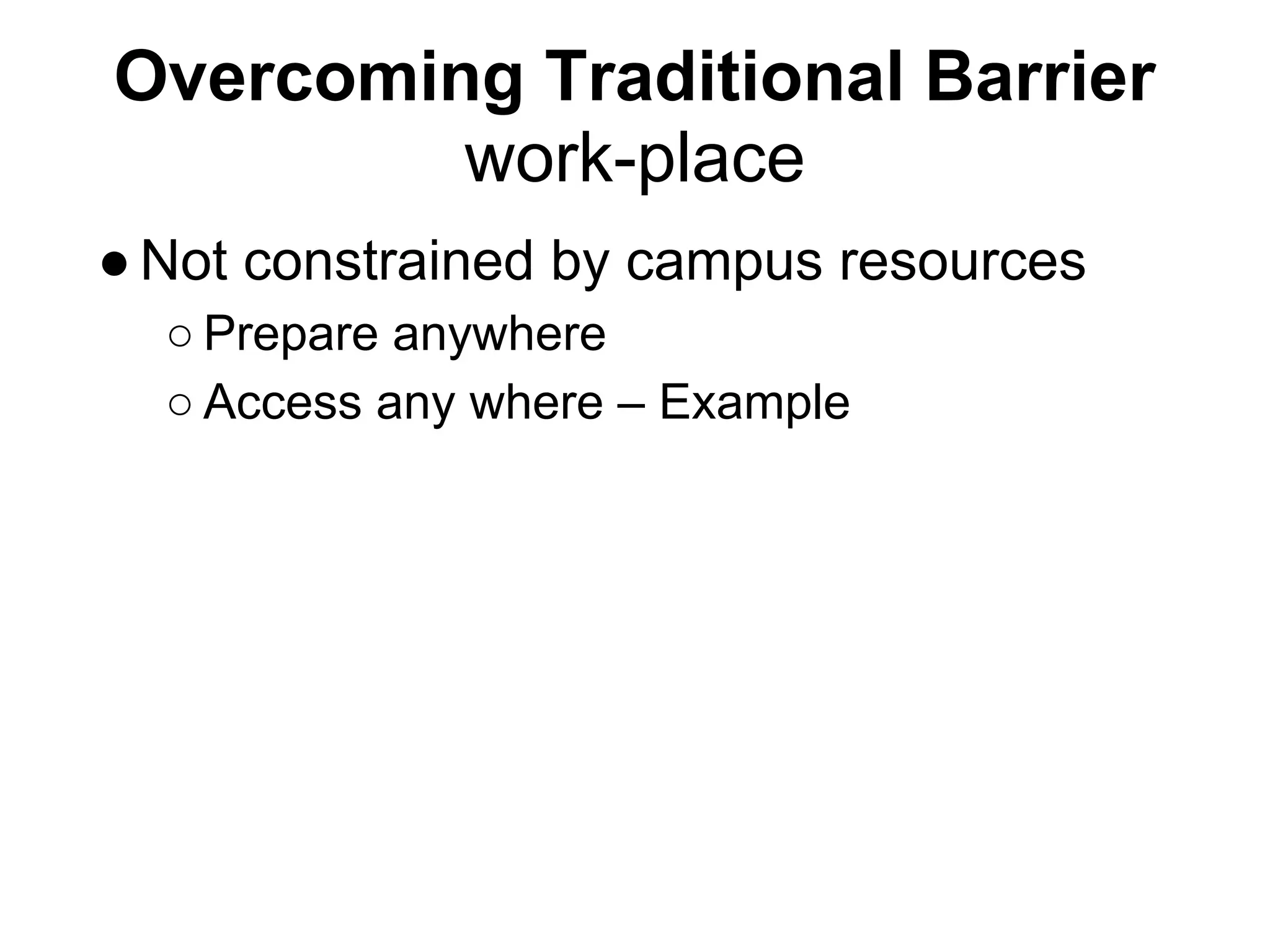 Overcoming Traditional Barrier
work-place

● Not constrained by campus resources

○ Prepare anywhere

○ Access any where – Example